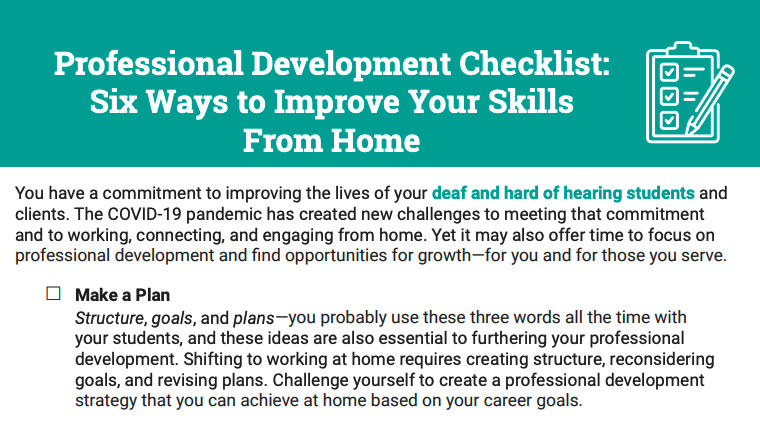 Professional Development Checklist: Six Ways to Improve Your Skills From Home

You have a commitment to improving the lives of your deaf and hard of hearing students and clients. The COVID-19 pandemic has created new challenges to meeting that commitment and to working, connecting, and engaging from home. Yet it may also offer time to focus on professional development and find opportunities for growth—for you and for those you serve.

☐ Make a Plan
Structure, goals, and plans—you probably use these three words all the time with your students, and these ideas are also essential to furthering your professional development. Shifting to working at home requires creating structure, reconsidering goals, and revising plans. Challenge yourself to create a professional development strategy that you can achieve at home based on your career goals.